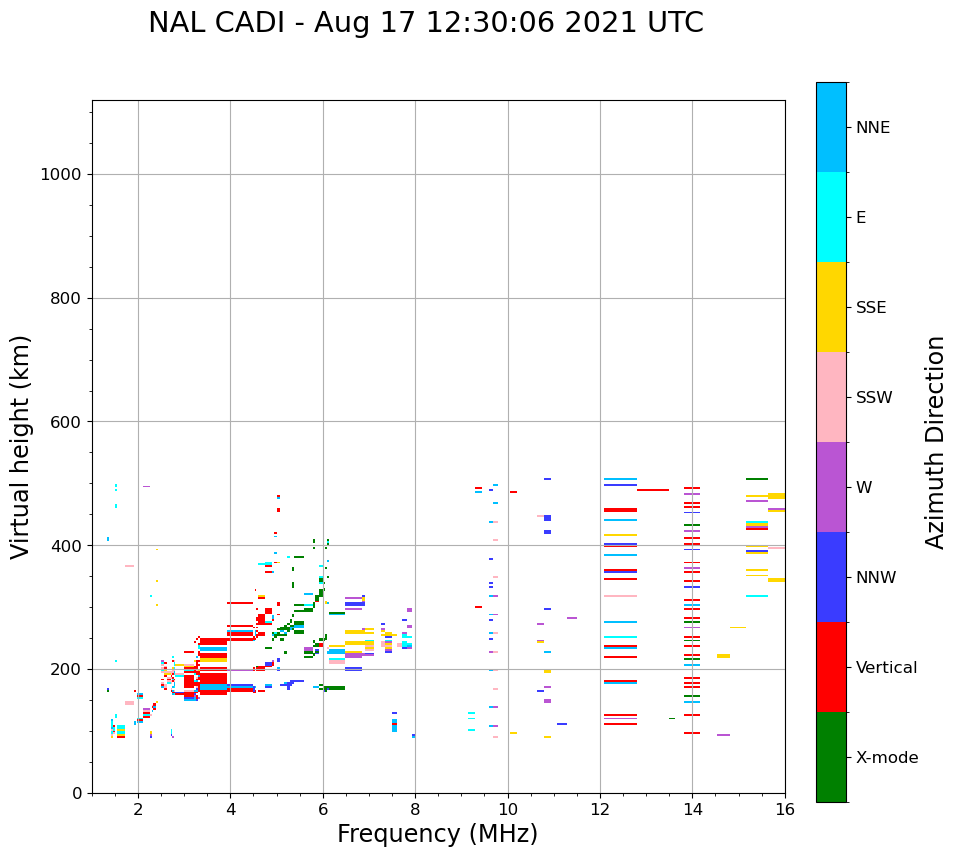 NAL CADI - Aug 17 12:30:06 2021 UTC

Virtual height (km)

1000
800
600
400
200
0

2
4
6
8
10
12
14
16

Frequency (MHz)

NNE
E
SSE
SSW
W
NNW
Vertical
X-mode

Azimuth Direction